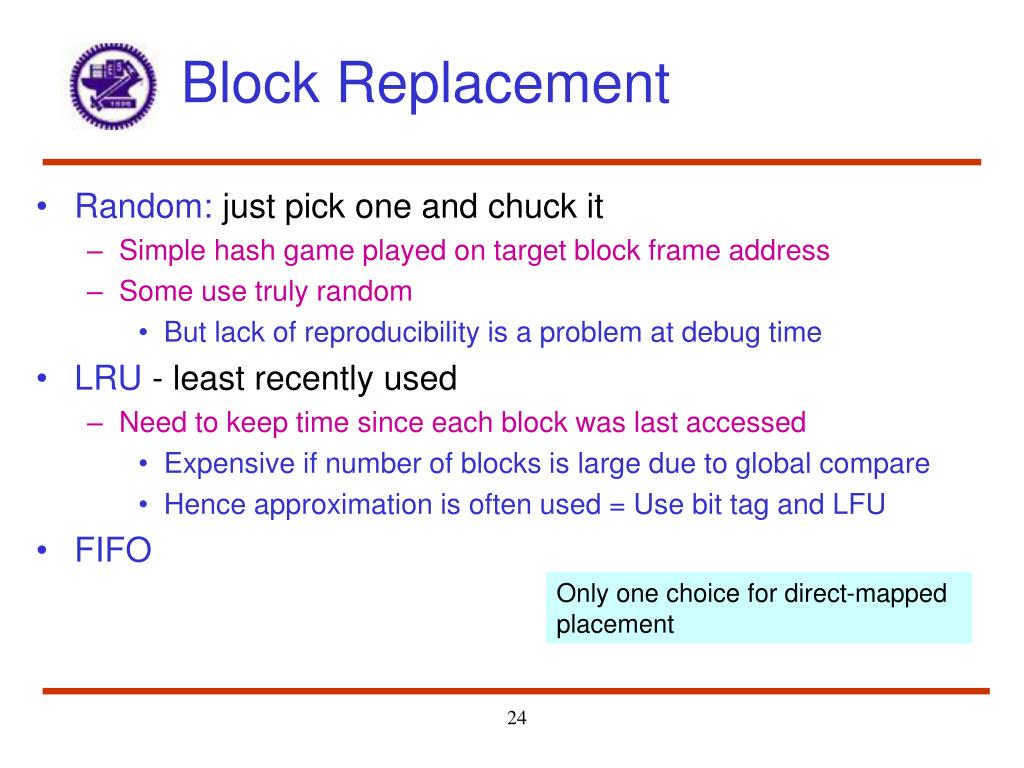 Block Replacement

• Random: just pick one and chuck it
  – Simple hash game played on target block frame address
  – Some use truly random
    • But lack of reproducibility is a problem at debug time
• LRU - least recently used
  – Need to keep time since each block was last accessed
    • Expensive if number of blocks is large due to global compare
    • Hence approximation is often used = Use bit tag and LFU
• FIFO

Only one choice for direct-mapped placement

24